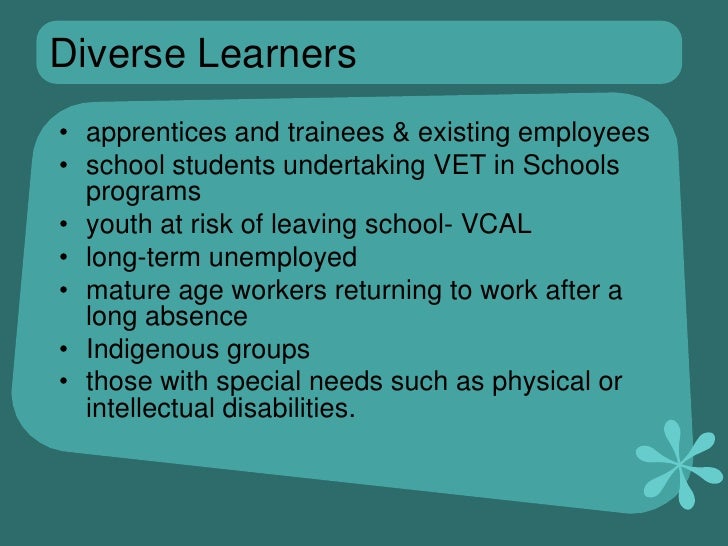 Diverse Learners

• apprentices and trainees & existing employees
• school students undertaking VET in Schools programs
• youth at risk of leaving school- VCAL
• long-term unemployed
• mature age workers returning to work after a long absence
• Indigenous groups
• those with special needs such as physical or intellectual disabilities.